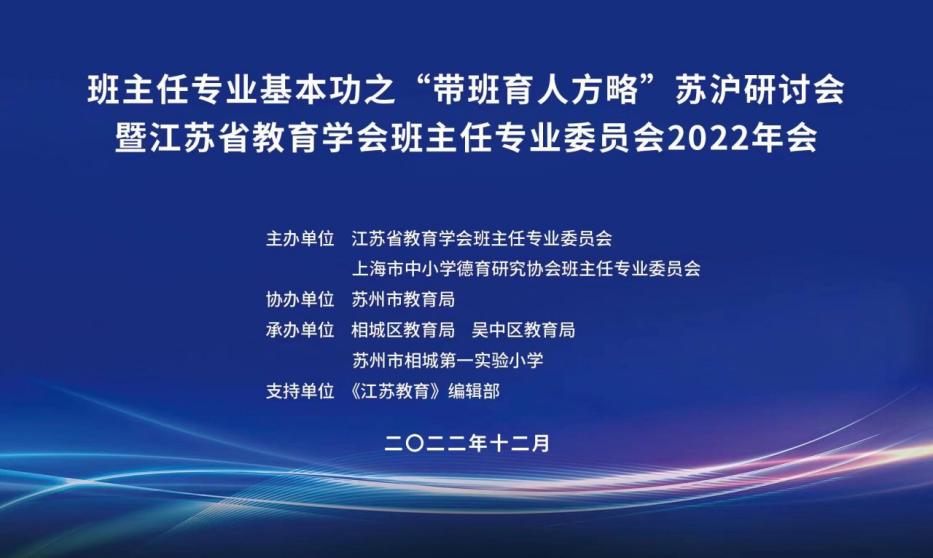 班主任专业基本功之“带班育人方略”苏沪研讨会
暨江苏省教育学会班主任专业委员会2022年会

主办单位　江苏省教育学会班主任专业委员会
上海市中小学德育研究协会班主任专业委员会
协办单位　苏州市教育局
承办单位　相城区教育局　吴中区教育局
苏州市相城第一实验小学
支持单位　《江苏教育》编辑部

二〇二二年十二月